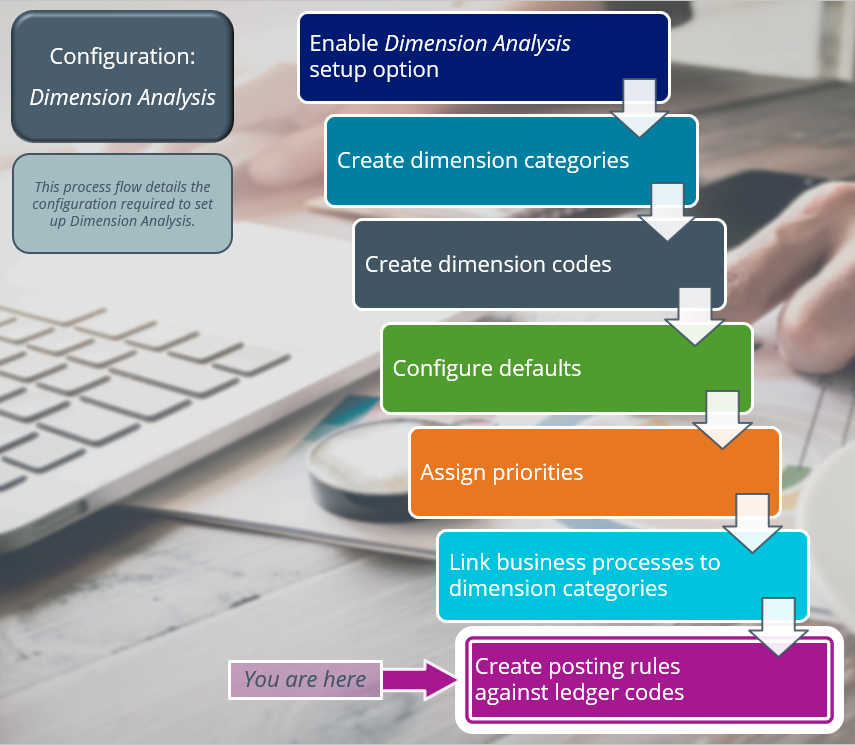 Configuration:
Dimension Analysis

This process flow details the configuration required to set up Dimension Analysis.

Enable Dimension Analysis setup option

Create dimension categories

Create dimension codes

Configure defaults

Assign priorities

Link business processes to dimension categories

You are here

Create posting rules against ledger codes